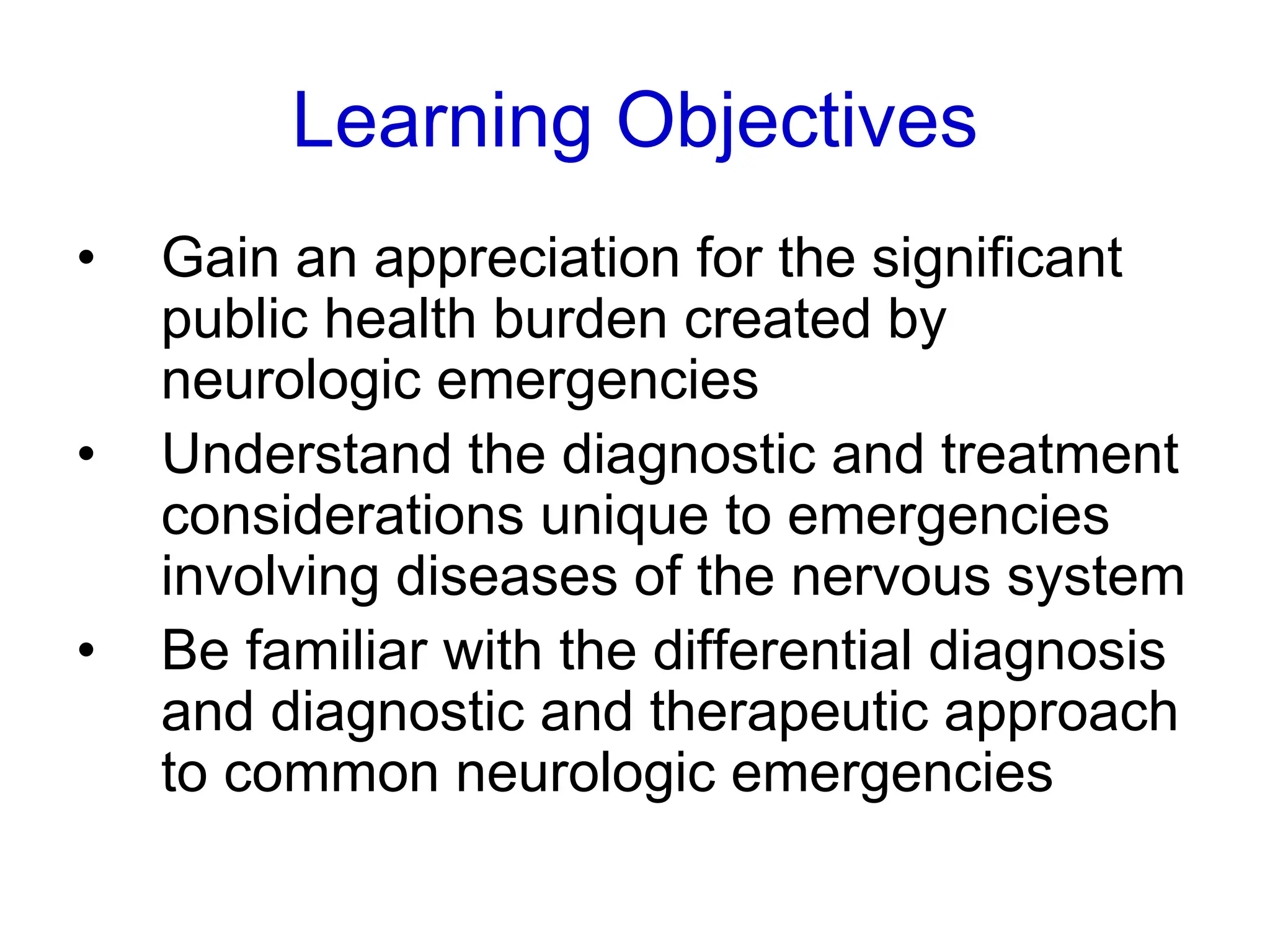 Learning Objectives

• Gain an appreciation for the significant public health burden created by neurologic emergencies
• Understand the diagnostic and treatment considerations unique to emergencies involving diseases of the nervous system
• Be familiar with the differential diagnosis and diagnostic and therapeutic approach to common neurologic emergencies